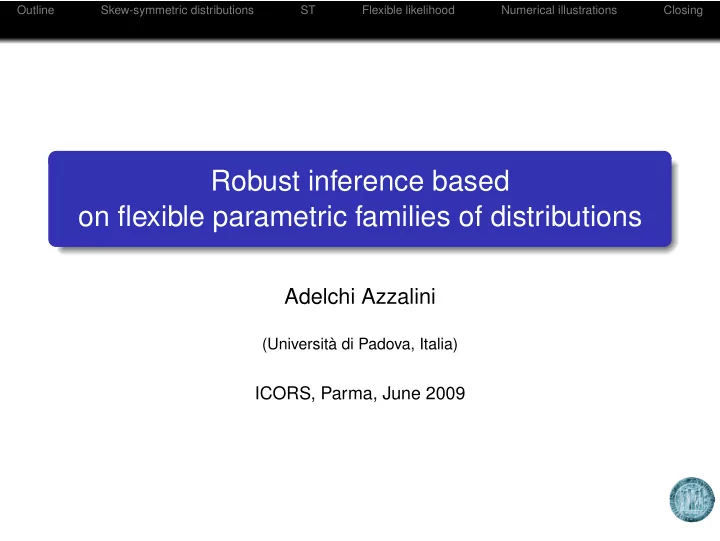 Outline Skew-symmetric distributions ST Flexible likelihood Numerical illustrations Closing

Robust inference based
on flexible parametric families of distributions

Adelchi Azzalini

(Università di Padova, Italia)

ICORS, Parma, June 2009